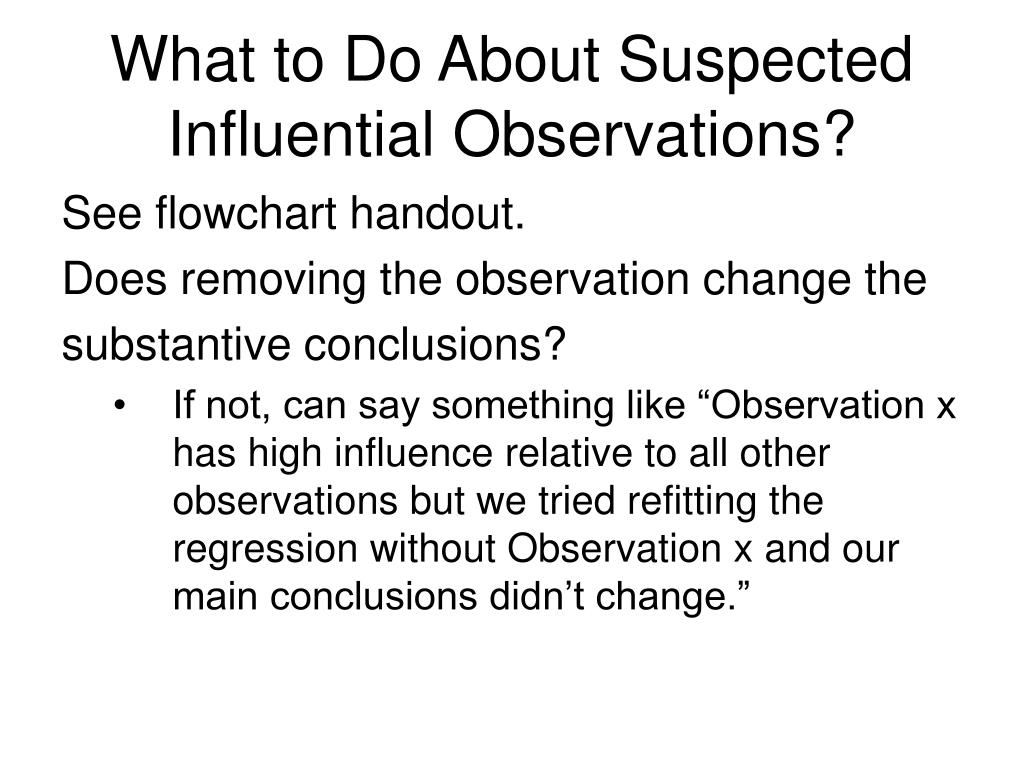 What to Do About Suspected Influential Observations?

See flowchart handout.

Does removing the observation change the substantive conclusions?

• If not, can say something like “Observation x has high influence relative to all other observations but we tried refitting the regression without Observation x and our main conclusions didn’t change.”